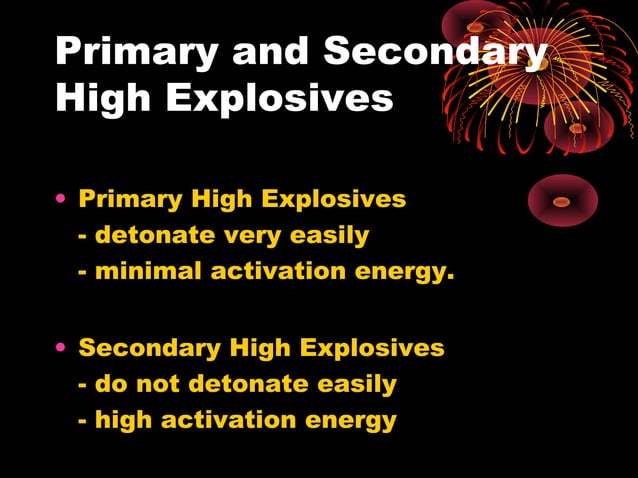 Primary and Secondary High Explosives

• Primary High Explosives
- detonate very easily
- minimal activation energy.

• Secondary High Explosives
- do not detonate easily
- high activation energy